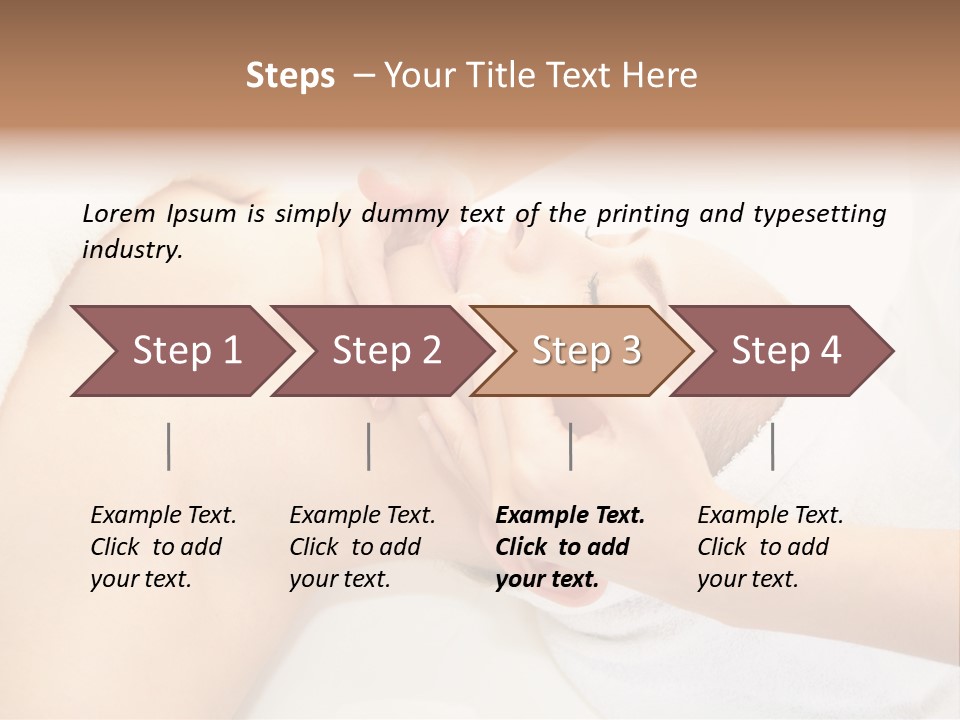 Steps – Your Title Text Here

Lorem Ipsum is simply dummy text of the printing and typesetting industry.

Step 1

Step 2

Step 3

Step 4

Example Text. Click to add your text.

Example Text. Click to add your text.

Example Text. Click to add your text.

Example Text. Click to add your text.